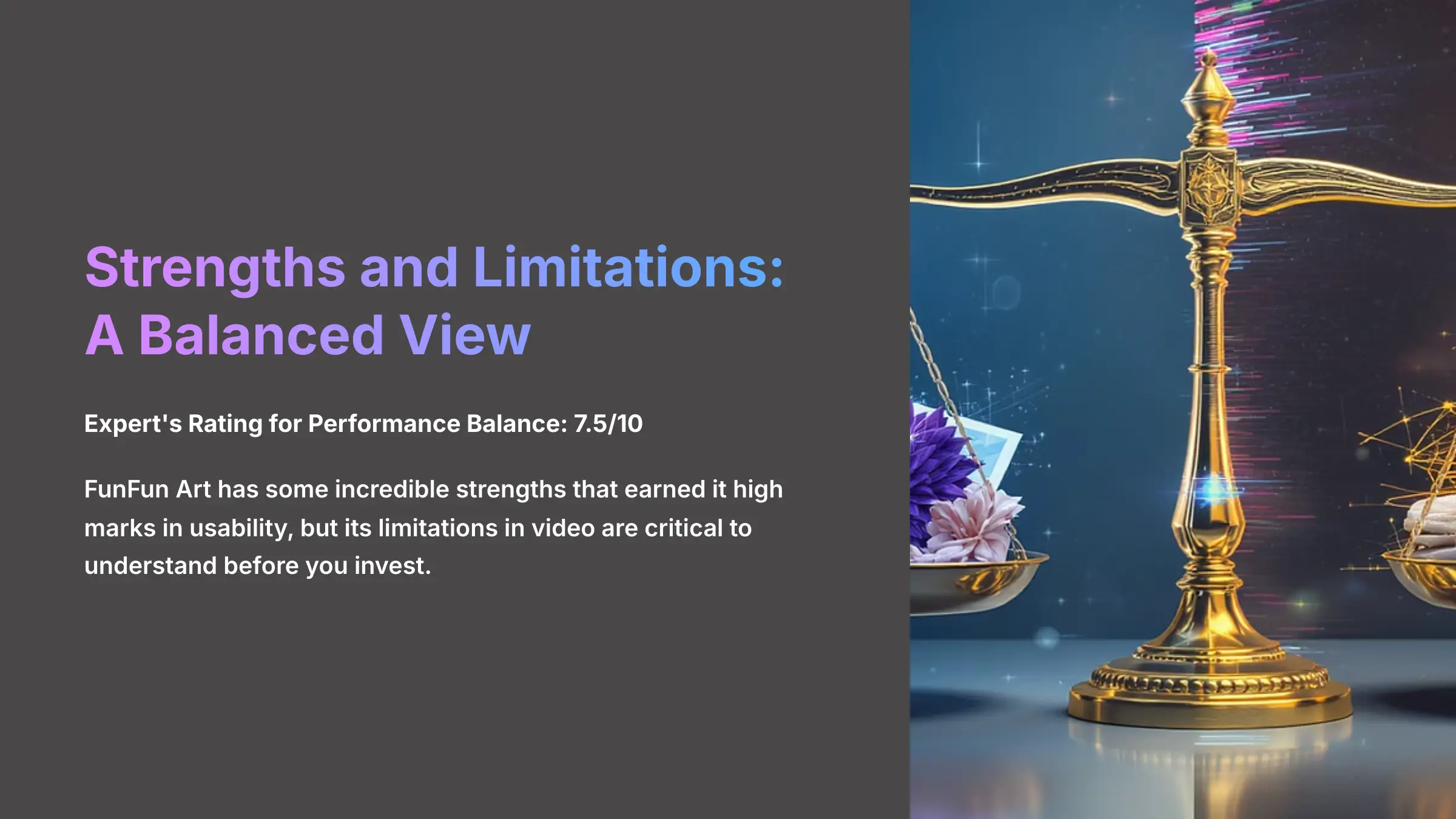 Strengths and Limitations: A Balanced View

Expert's Rating for Performance Balance: 7.5/10

FunFun Art has some incredible strengths that earned it high marks in usability, but its limitations in video are critical to understand before you invest.